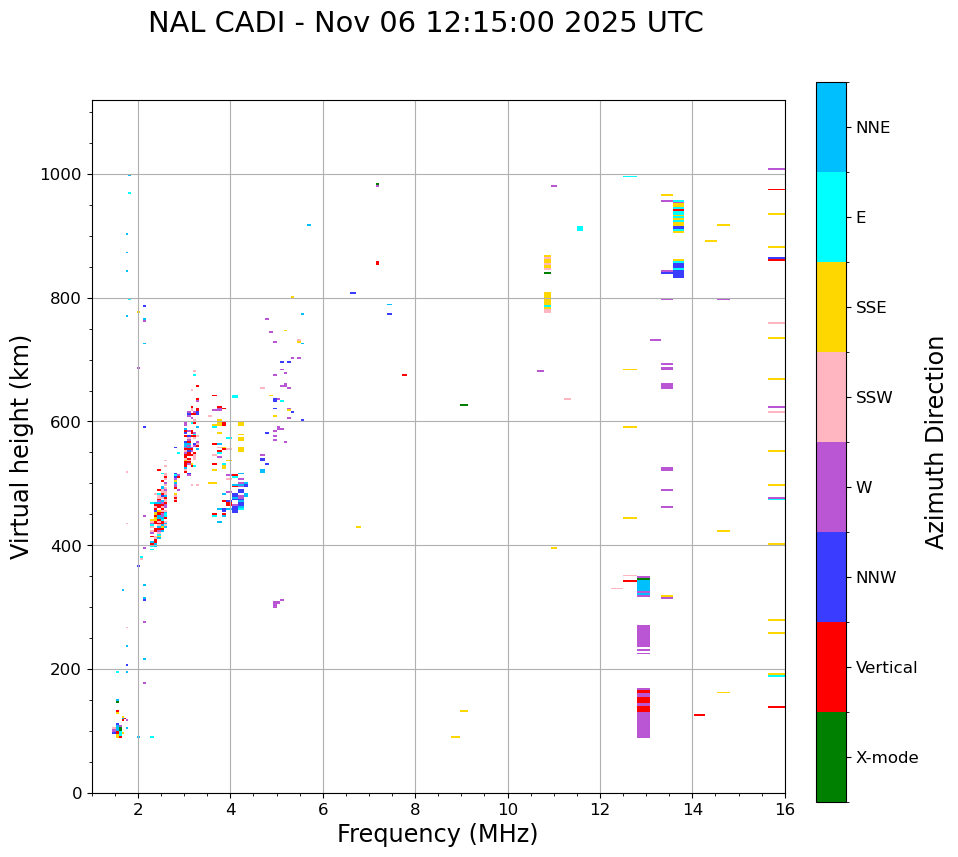 NAL CADI - Nov 06 12:15:00 2025 UTC

Virtual height (km)

1000
800
600
400
200
0

2
4
6
8
10
12
14
16

Frequency (MHz)

NNE
E
SSE
SSW
W
NNW
Vertical
X-mode

Azimuth Direction